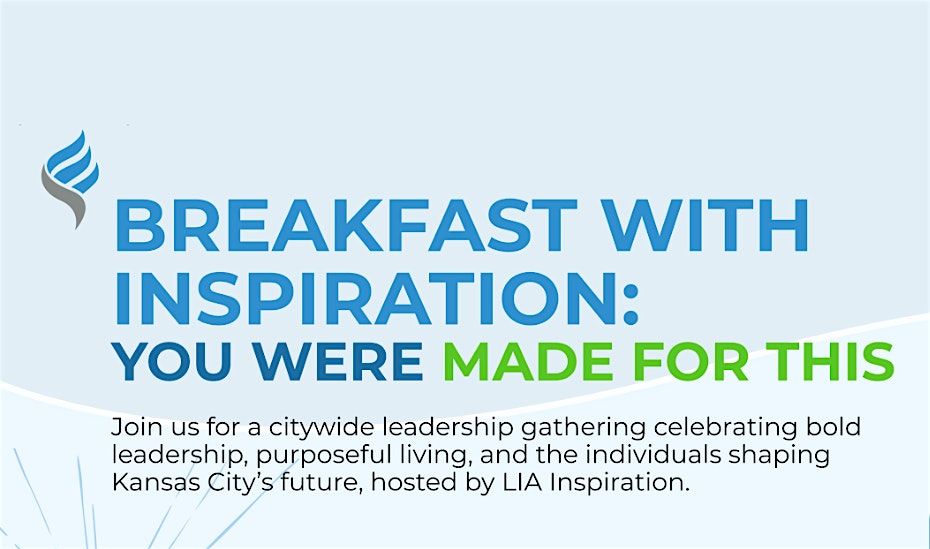 BREAKFAST WITH INSPIRATION:
YOU WERE MADE FOR THIS

Join us for a citywide leadership gathering celebrating bold leadership, purposeful living, and the individuals shaping Kansas City's future, hosted by LIA Inspiration.